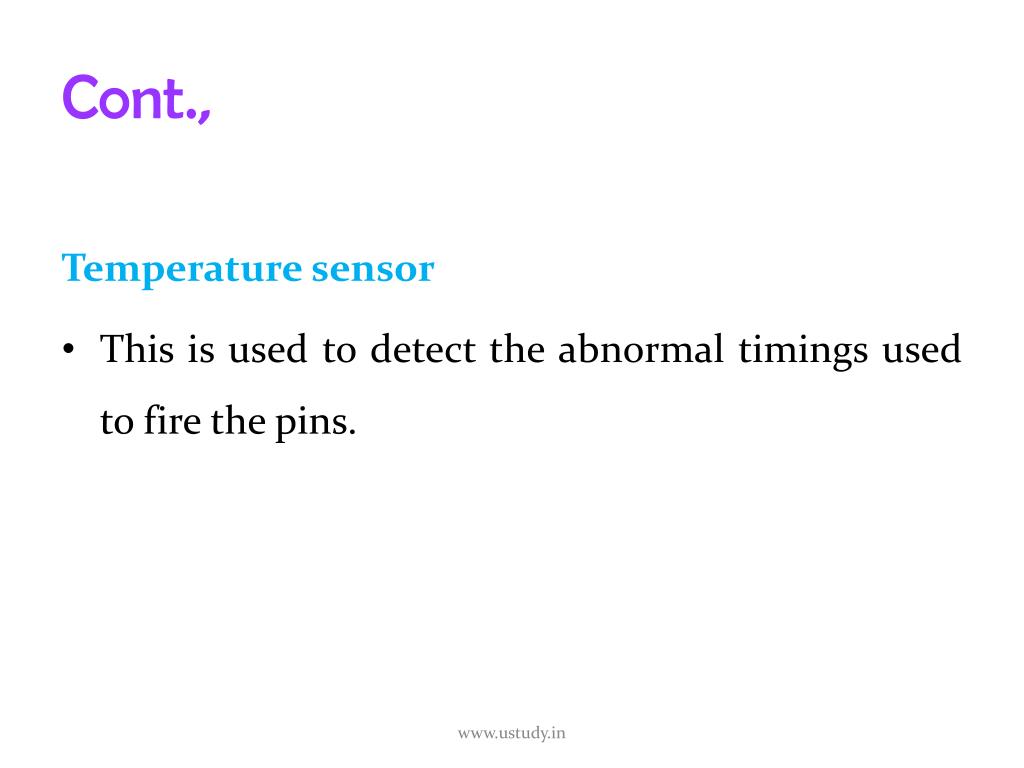 Cont.,

Temperature sensor

• This is used to detect the abnormal timings used to fire the pins.

www.ustudy.in